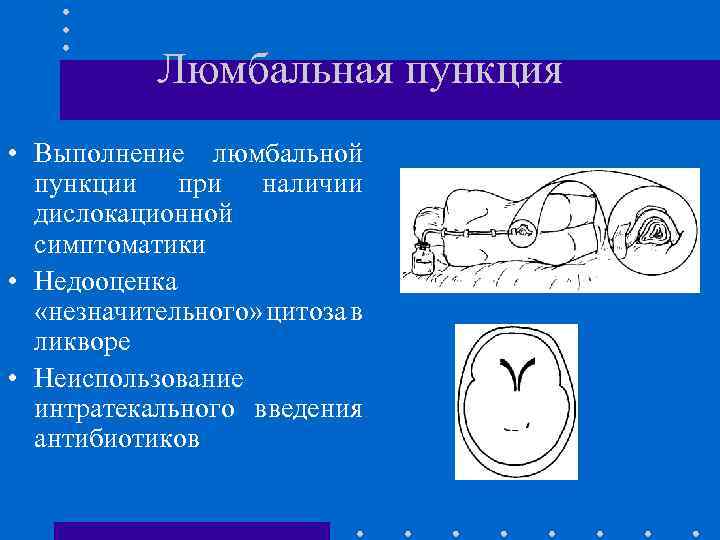 Люмбальная пункция

• Выполнение люмбальной пункции при наличии дислокационной симптоматики
• Недооценка «незначительного» цитоза в ликворе
• Неиспользование интратекального введения антибиотиков